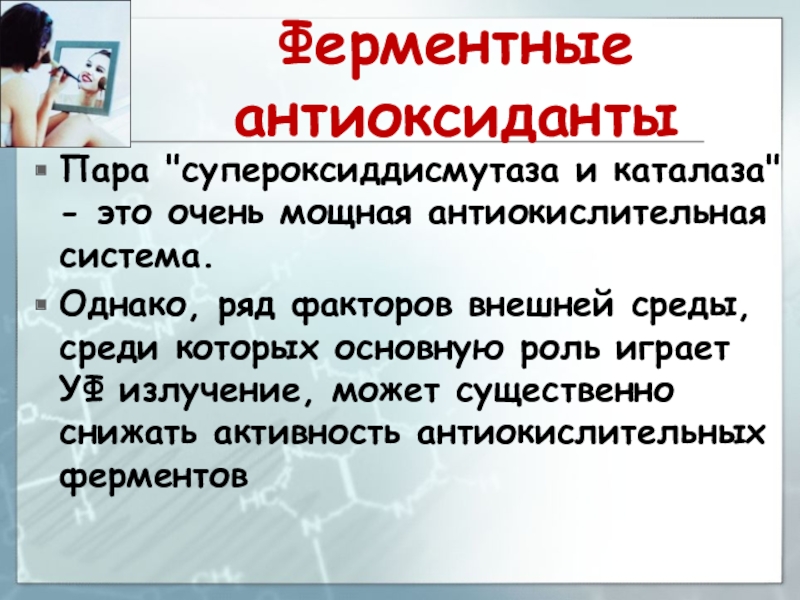 Ферментные антиоксиданты

Пара "супероксиддисмутаза и каталаза" - это очень мощная антиокислительная система.

Однако, ряд факторов внешней среды, среди которых основную роль играет УФ излучение, может существенно снижать активность антиокислительных ферментов